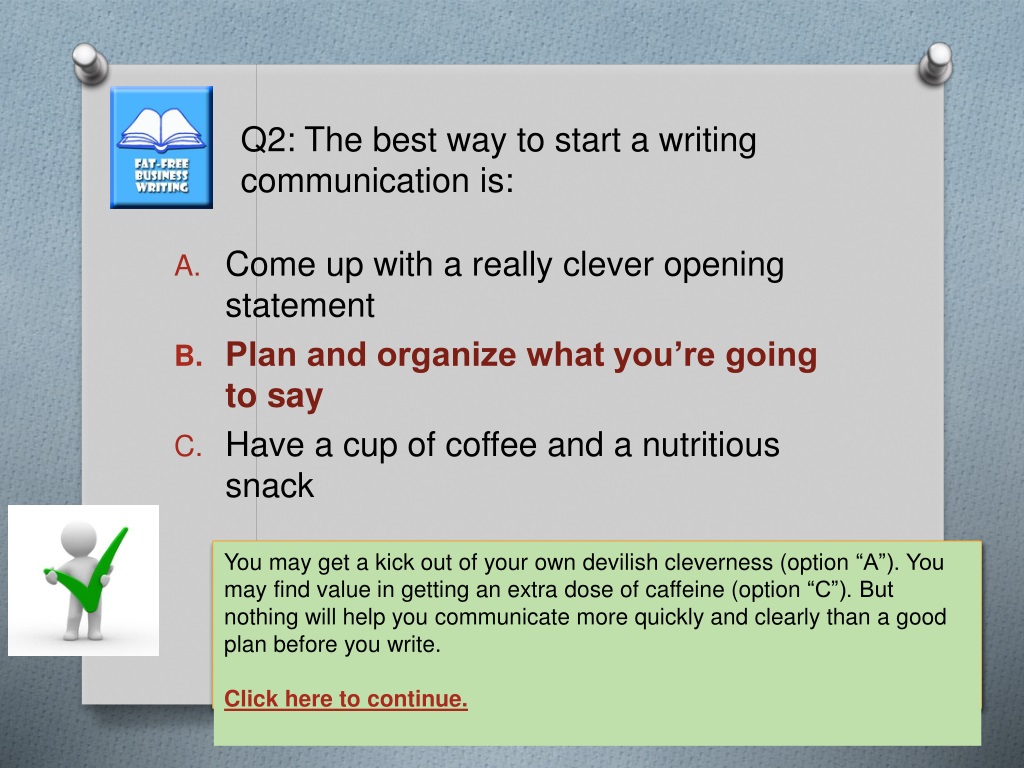 FAT-FREE BUSINESS WRITING

Q2: The best way to start a writing communication is:

A. Come up with a really clever opening statement

B. Plan and organize what you're going to say

C. Have a cup of coffee and a nutritious snack

You may get a kick out of your own devilish cleverness (option "A"). You may find value in getting an extra dose of caffeine (option "C"). But nothing will help you communicate more quickly and clearly than a good plan before you write.

Click here to continue.